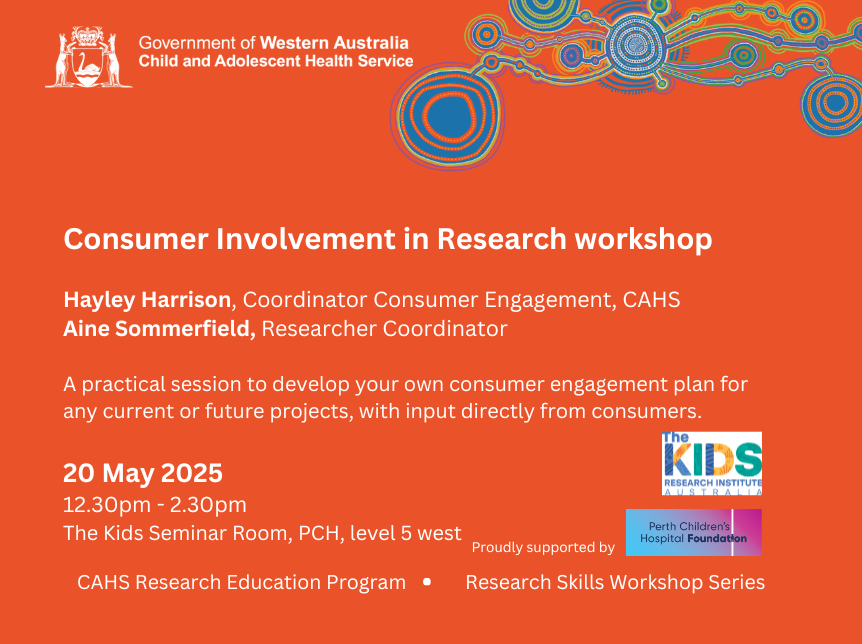 Government of Western Australia
Child and Adolescent Health Service

Consumer Involvement in Research workshop

Hayley Harrison, Coordinator Consumer Engagement, CAHS
Aine Sommerfield, Researcher Coordinator

A practical session to develop your own consumer engagement plan for any current or future projects, with input directly from consumers.

20 May 2025
12.30pm - 2.30pm
The Kids Seminar Room, PCH, level 5 west

The KIDS RESEARCH INSTITUTE AUSTRALIA

Proudly supported by

Perth Children's Hospital Foundation

CAHS Research Education Program • Research Skills Workshop Series